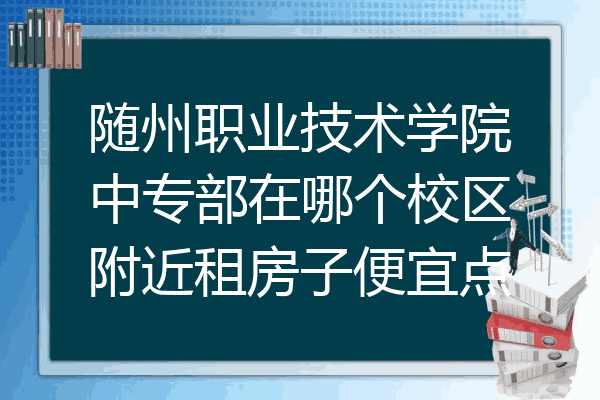 随州职业技术学院中专部在哪个校区附近租房子便宜点